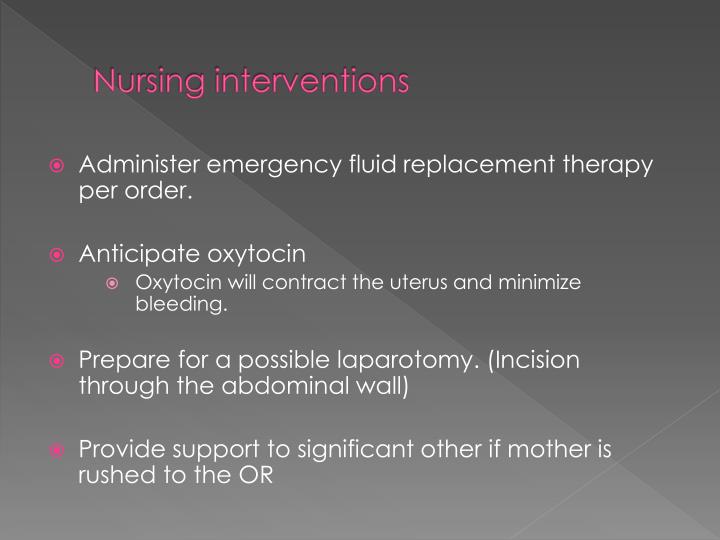 Nursing interventions

Administer emergency fluid replacement therapy per order.

Anticipate oxytocin

Oxytocin will contract the uterus and minimize bleeding.

Prepare for a possible laparotomy. (Incision through the abdominal wall)

Provide support to significant other if mother is rushed to the OR